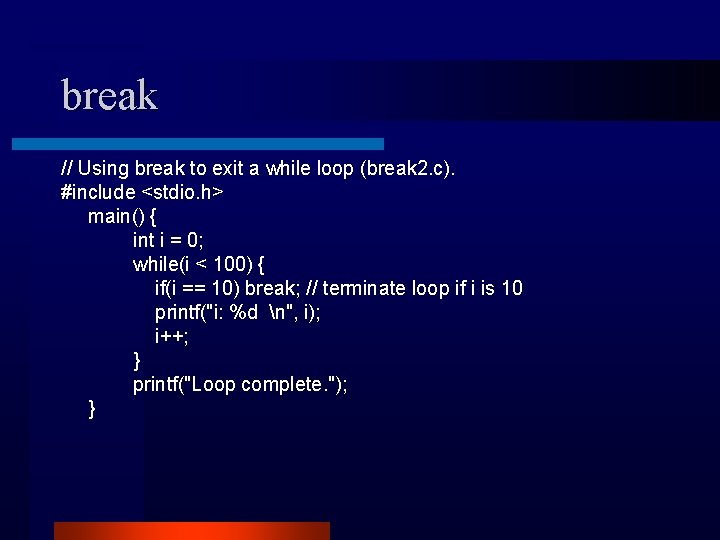 break

// Using break to exit a while loop (break2.c).
#include <stdio.h>
main() {
int i = 0;
while(i < 100) {
if(i == 10) break; // terminate loop if i is 10
printf("i: %d \n", i);
i++;
}
printf("Loop complete.");
}